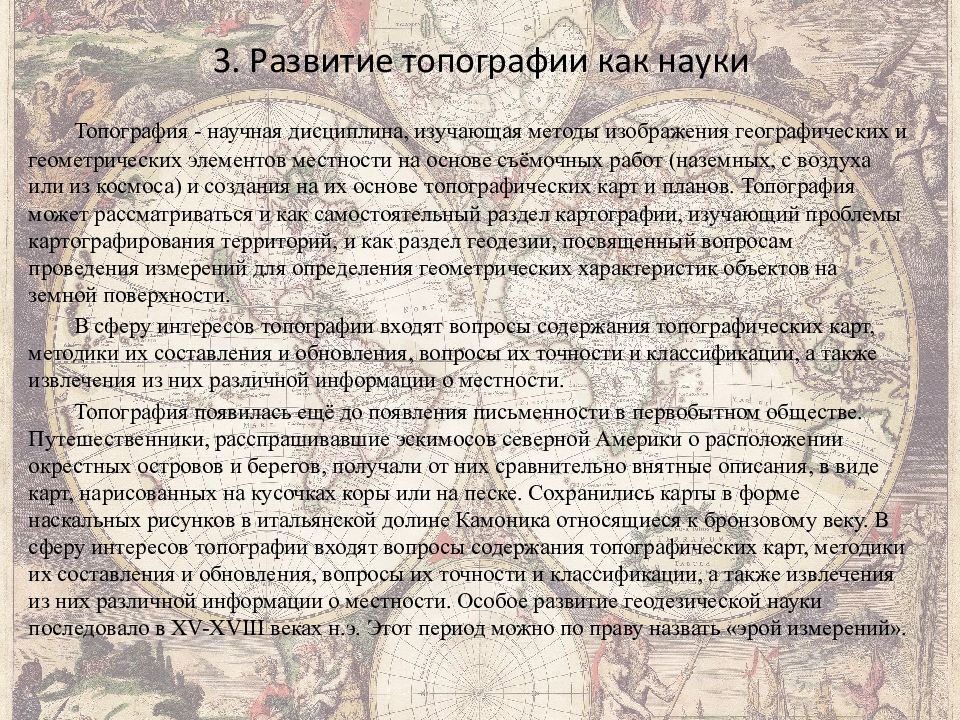 3. Развитие топографии как науки

Топография - научная дисциплина, изучающая методы изображения географических и геометрических элементов местности на основе съёмочных работ (наземных, с воздуха или из космоса) и создания на их основе топографических карт и планов. Топография может рассматриваться и как самостоятельный раздел картографии, изучающий проблемы картографирования территорий, и как раздел геодезии, посвященный вопросам проведения измерений для определения геометрических характеристик объектов на земной поверхности.

В сферу интересов топографии входят вопросы содержания топографических карт, методики их составления и обновления, вопросы их точности и классификации, а также извлечения из них различной информации о местности.

Топография появилась ещё до появления письменности в первобытном обществе. Путешественники, расспрашивавшие эскимосов северной Америки о расположении окрестных островов и берегов, получали от них сравнительно внятные описания, в виде карт, нарисованных на кусочках коры или на песке. Сохранились карты в форме наскальных рисунков в итальянской долине Камоника относящиеся к бронзовому веку. В сферу интересов топографии входят вопросы содержания топографических карт, методики их составления и обновления, вопросы их точности и классификации, а также извлечения из них различной информации о местности. Особое развитие геодезической науки последовало в XV-XVIII веках н.э. Этот период можно по праву назвать «эрой измерений».